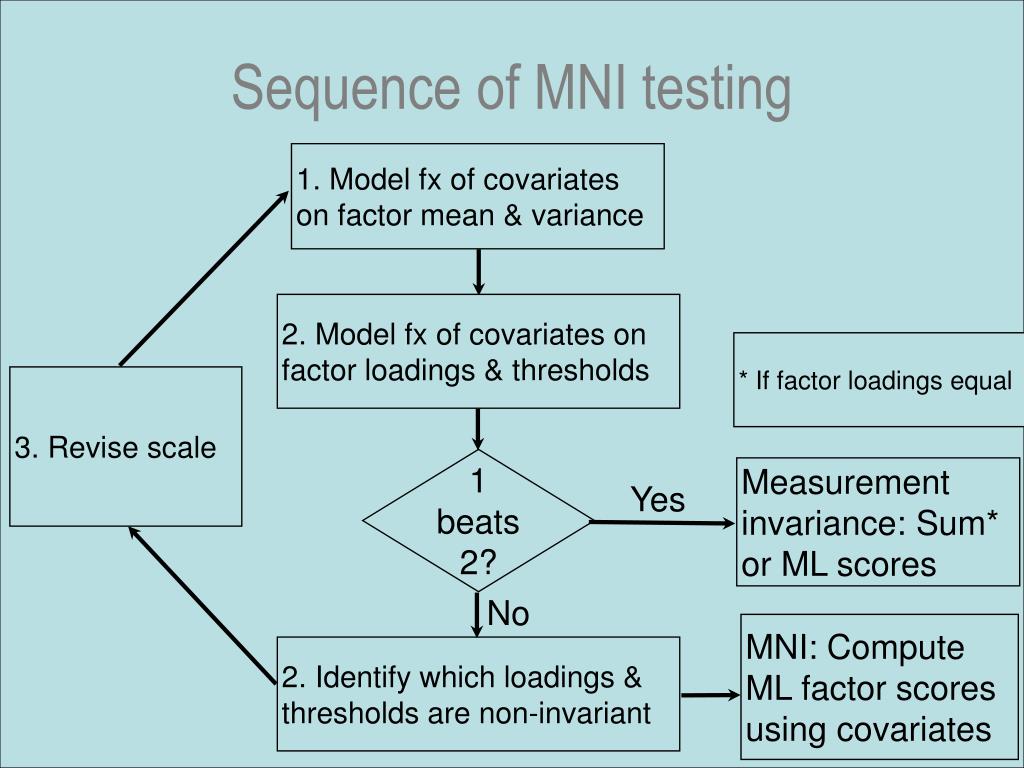 Sequence of MNI testing

1. Model fx of covariates on factor mean & variance

2. Model fx of covariates on factor loadings & thresholds

* If factor loadings equal

3. Revise scale

1 beats 2?

Yes

Measurement invariance: Sum* or ML scores

No

2. Identify which loadings & thresholds are non-invariant

MNI: Compute ML factor scores using covariates